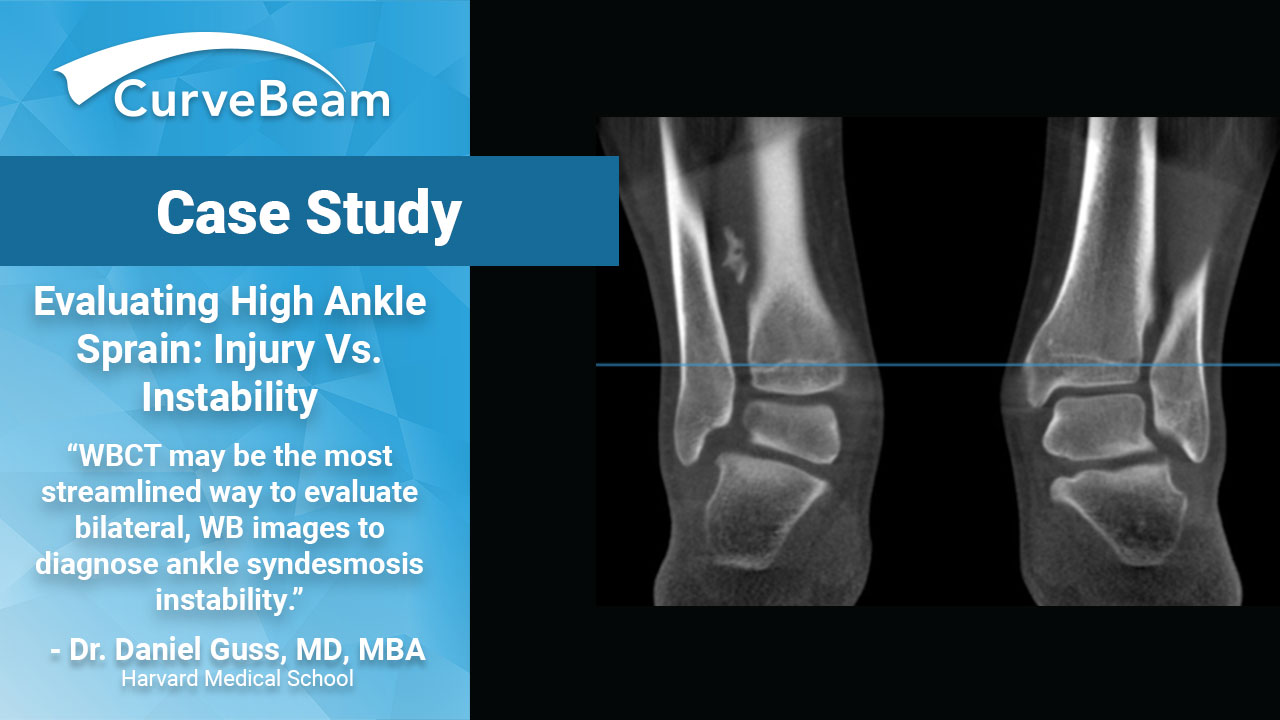 CurveBeam

Case Study

Evaluating High Ankle Sprain: Injury Vs. Instability

“WBCT may be the most streamlined way to evaluate bilateral, WB images to diagnose ankle syndesmosis instability.”

- Dr. Daniel Guss, MD, MBA
Harvard Medical School